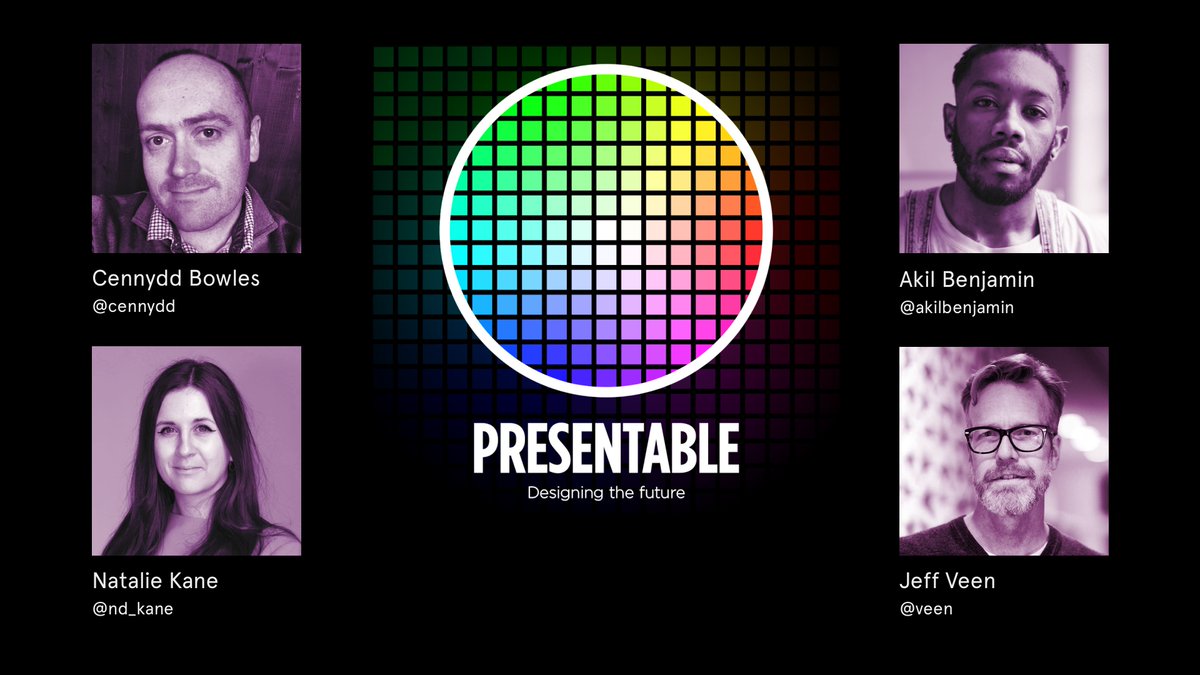 Cennydd Bowles
@cennydd

Natalie Kane
@nd_kane

PRESENTABLE
Designing the future

Akil Benjamin
@akilbenjamin

Jeff Veen
@veen